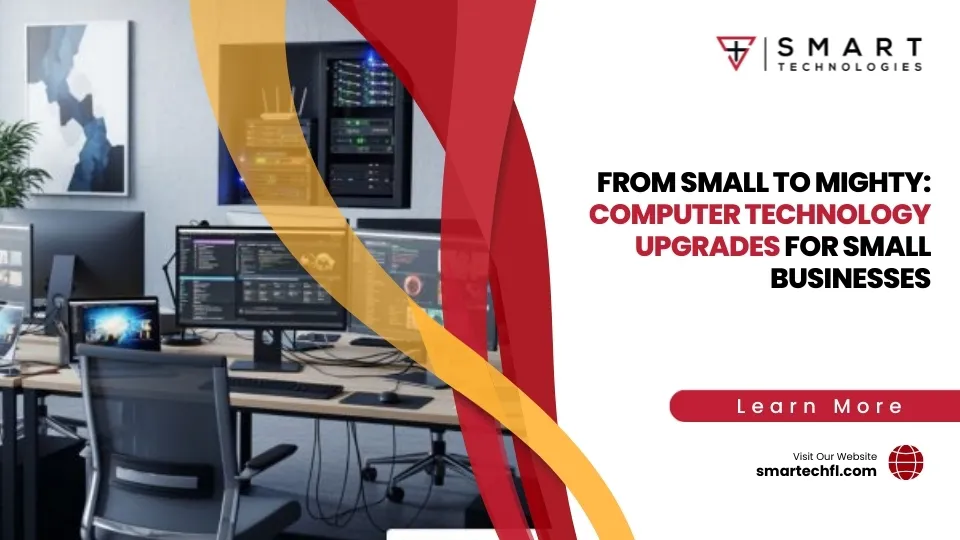 SMART
TECHNOLOGIES

FROM SMALL TO MIGHTY: COMPUTER TECHNOLOGY UPGRADES FOR SMALL BUSINESSES

Learn More

Visit Our Website
smartechfl.com